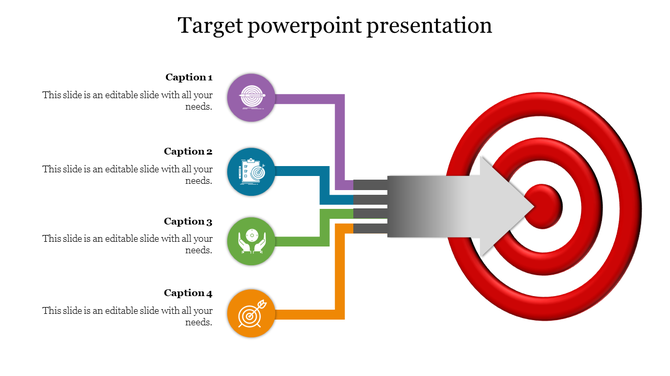 Target powerpoint presentation

Caption 1
This slide is an editable slide with all your needs.

Caption 2
This slide is an editable slide with all your needs.

Caption 3
This slide is an editable slide with all your needs.

Caption 4
This slide is an editable slide with all your needs.